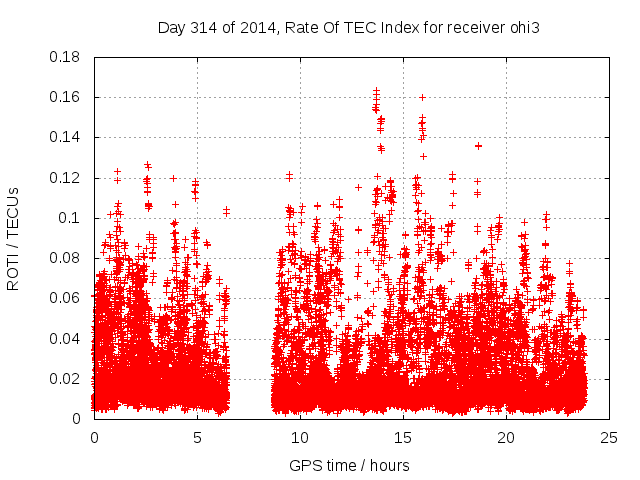 Day 314 of 2014, Rate Of TEC Index for receiver ohi3

ROTI / TECUs

0.18
0.16
0.14
0.12
0.1
0.08
0.06
0.04
0.02
0

0
5
10
15
20
25

GPS time / hours